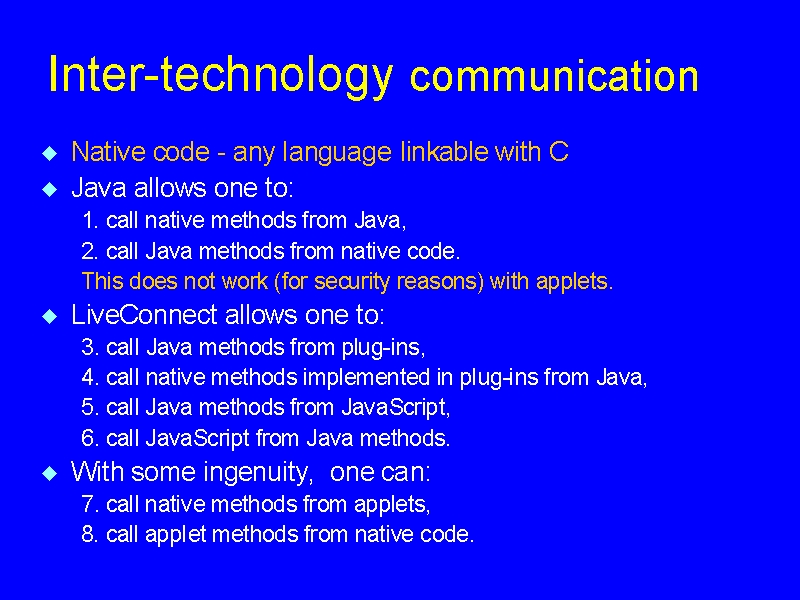 Inter-technology communication

◆ Native code - any language linkable with C
◆ Java allows one to:
1. call native methods from Java,
2. call Java methods from native code.
This does not work (for security reasons) with applets.
◆ LiveConnect allows one to:
3. call Java methods from plug-ins,
4. call native methods implemented in plug-ins from Java,
5. call Java methods from JavaScript,
6. call JavaScript from Java methods.
◆ With some ingenuity, one can:
7. call native methods from applets,
8. call applet methods from native code.